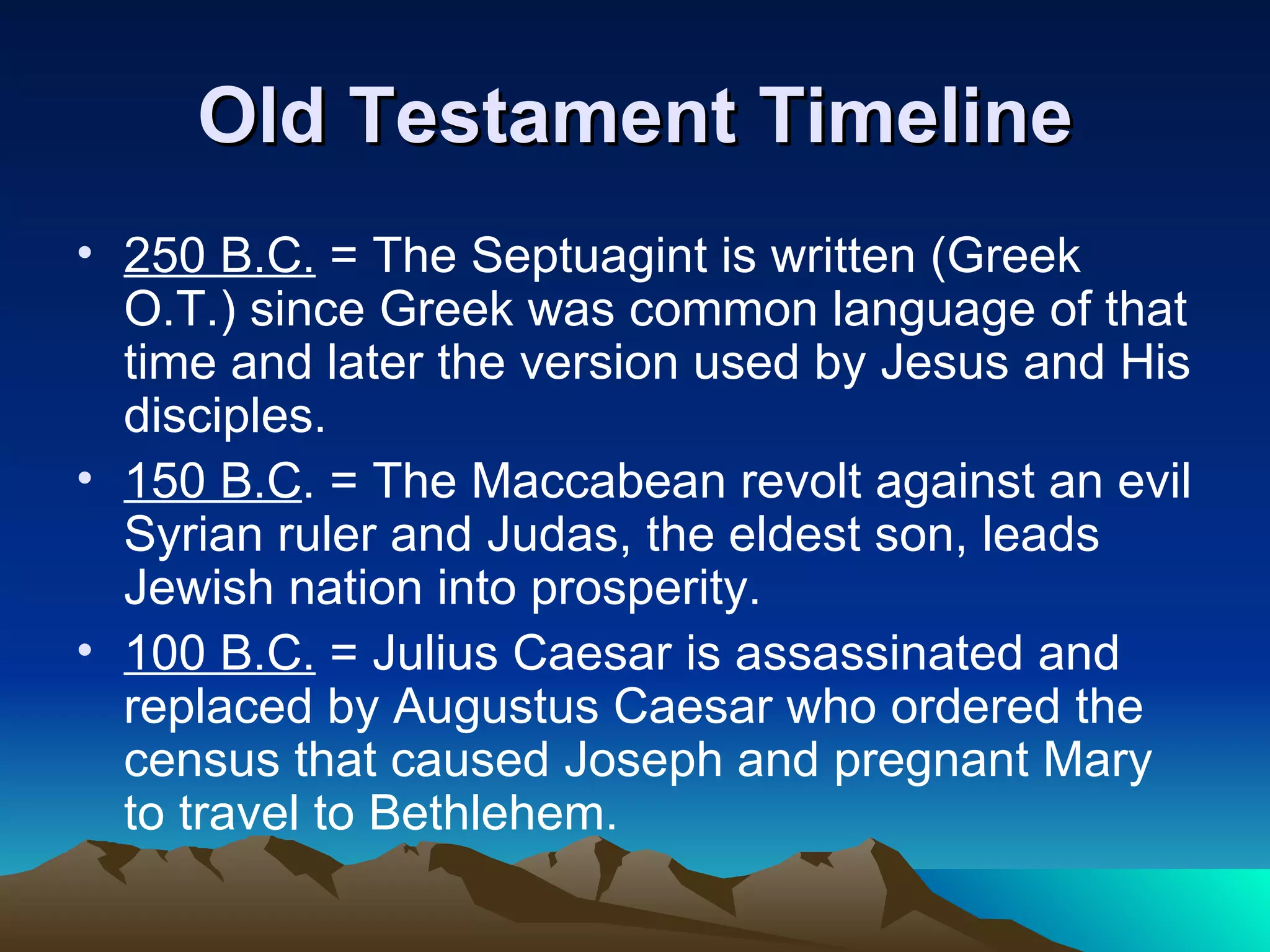 Old Testament Timeline

• 250 B.C. = The Septuagint is written (Greek O.T.) since Greek was common language of that time and later the version used by Jesus and His disciples.
• 150 B.C. = The Maccabean revolt against an evil Syrian ruler and Judas, the eldest son, leads Jewish nation into prosperity.
• 100 B.C. = Julius Caesar is assassinated and replaced by Augustus Caesar who ordered the census that caused Joseph and pregnant Mary to travel to Bethlehem.